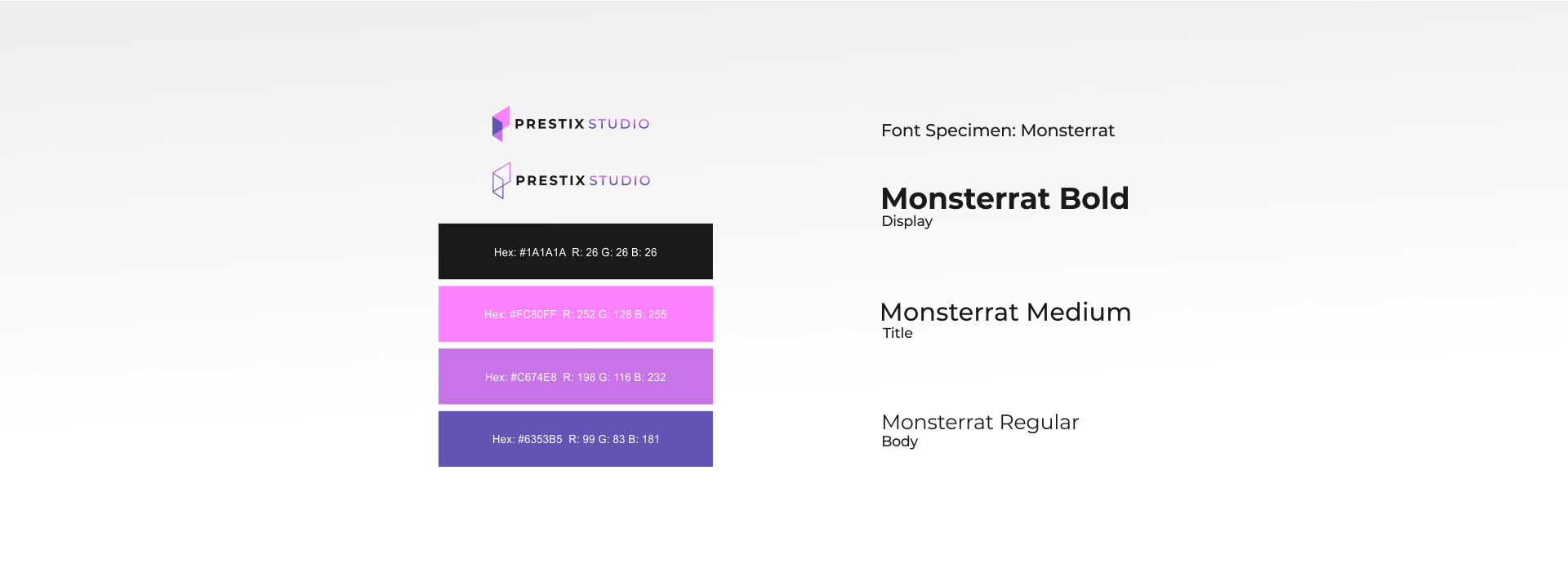 PRESTIX STUDIO

PRESTIX STUDIO

Hex: #1A1A1A R: 26 G: 26 B: 26

Hex: #FC80FF R: 252 G: 128 B: 255

Hex: #C674E8 R: 198 G: 116 B: 232

Hex: #6353B5 R: 99 G: 83 B: 181

Font Specimen: Monsterrat

Monsterrat Bold
Display

Monsterrat Medium
Title

Monsterrat Regular
Body